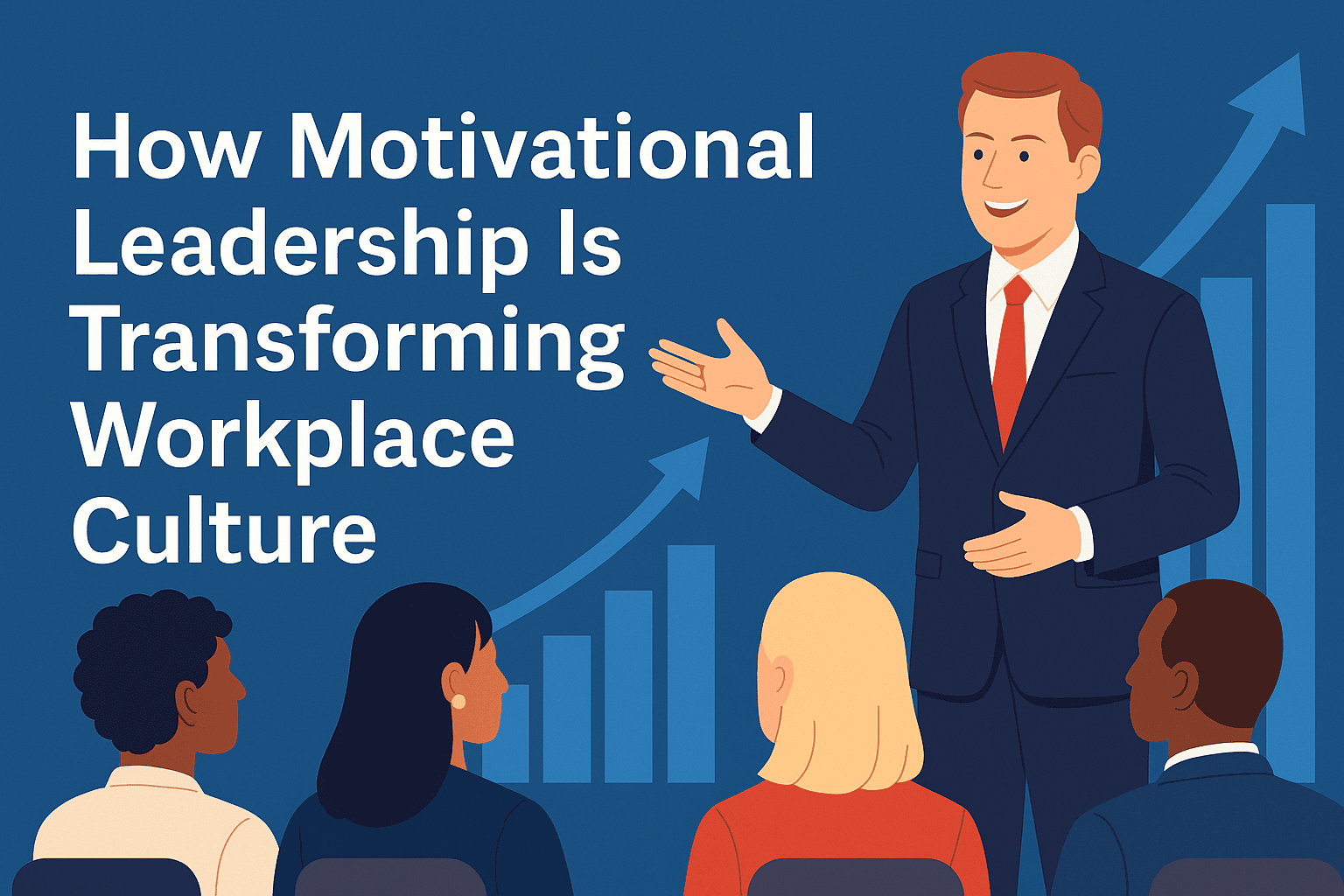 How Motivational Leadership Is Transforming Workplace Culture